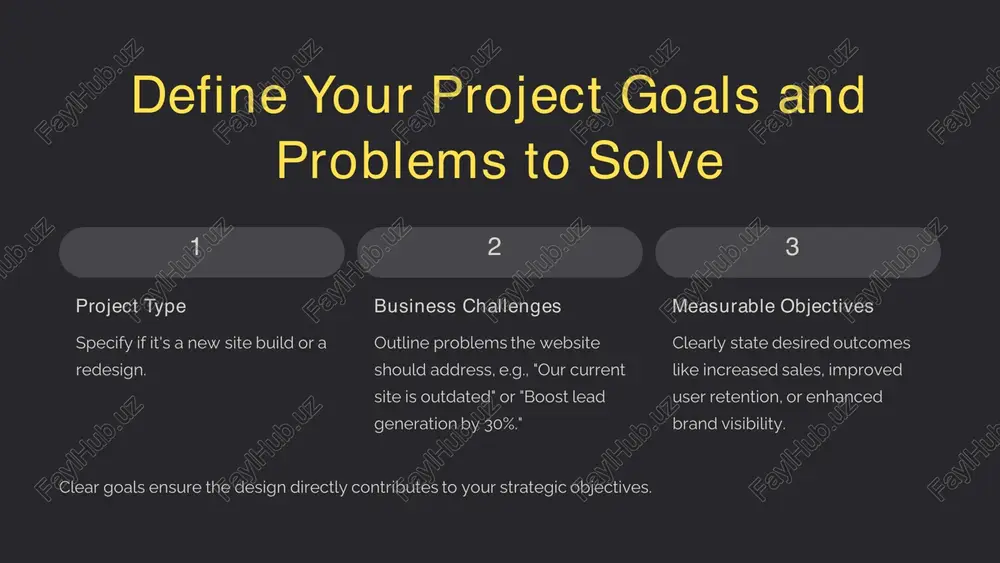 Define Your Project Goals and Problems to Solve

1

Project Type

Specify if it's a new site build or a redesign.

2

Business Challenges

Outline problems the website should address, e.g., "Our current site is outdated" or "Boost lead generation by 30%."

3

Measurable Objectives

Clearly state desired outcomes like increased sales, improved user retention, or enhanced brand visibility.

Clear goals ensure the design directly contributes to your strategic objectives.

FaylHub.uz